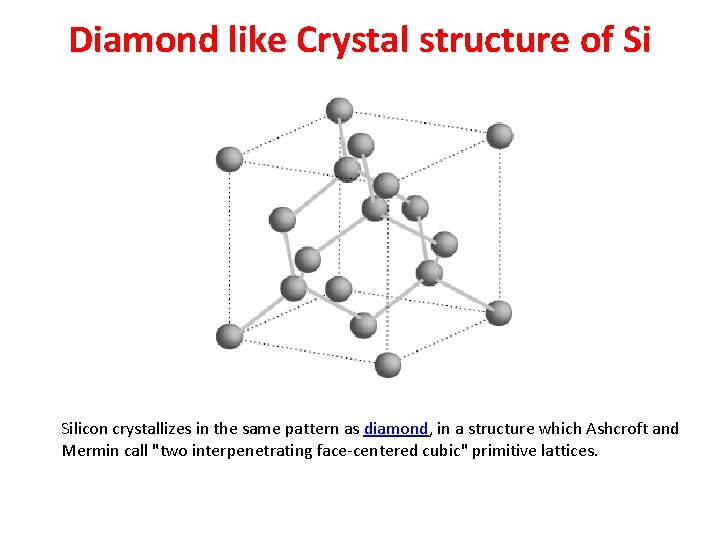 Diamond like Crystal structure of Si

Silicon crystallizes in the same pattern as diamond, in a structure which Ashcroft and Mermin call "two interpenetrating face-centered cubic" primitive lattices.